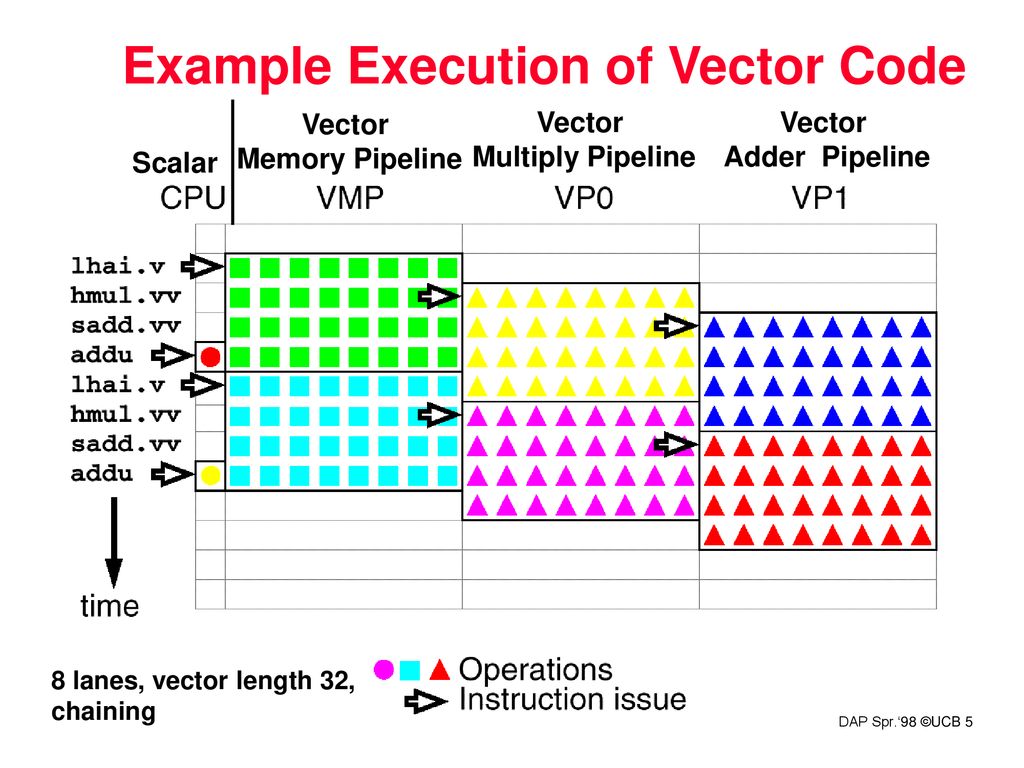 Example Execution of Vector Code

Scalar CPU

Vector Memory Pipeline VMP

Vector Multiply Pipeline VP0

Vector Adder Pipeline VP1

lhai.v
hmul.vv
sadd.vv
addu
lhai.v
hmul.vv
sadd.vv
addu

time

8 lanes, vector length 32, chaining

Operations
Instruction issue

DAP Spr.'98 ©UCB 5